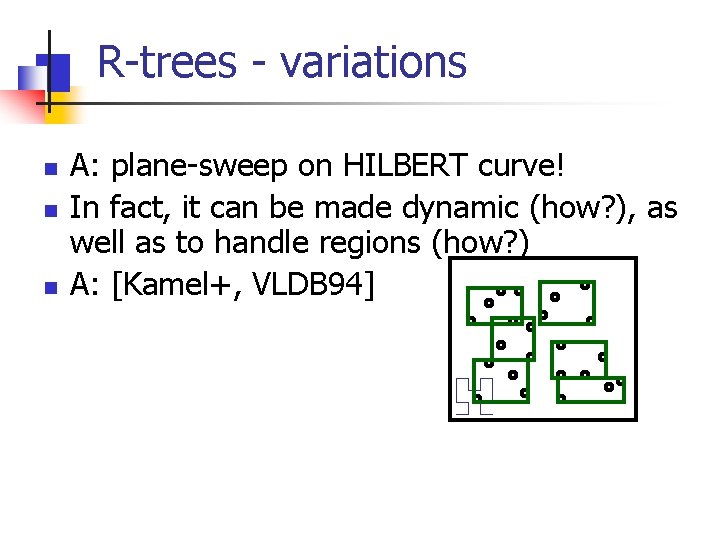 R-trees - variations

A: plane-sweep on HILBERT curve!

In fact, it can be made dynamic (how?), as well as to handle regions (how?)

A: [Kamel+, VLDB94]